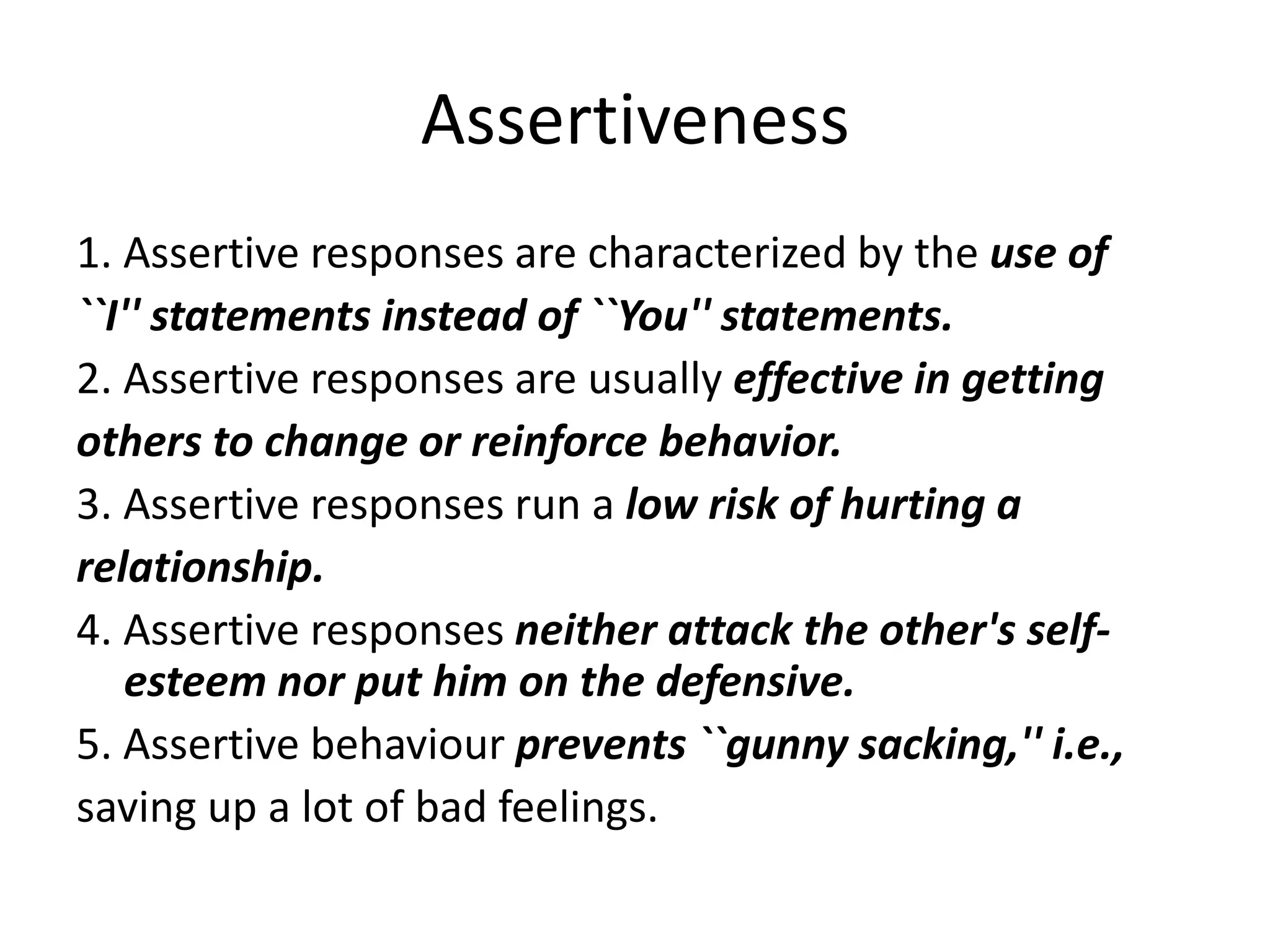 Assertiveness

1. Assertive responses are characterized by the use of ``I'' statements instead of ``You'' statements.

2. Assertive responses are usually effective in getting others to change or reinforce behavior.

3. Assertive responses run a low risk of hurting a relationship.

4. Assertive responses neither attack the other's self-esteem nor put him on the defensive.

5. Assertive behaviour prevents ``gunny sacking,'' i.e., saving up a lot of bad feelings.